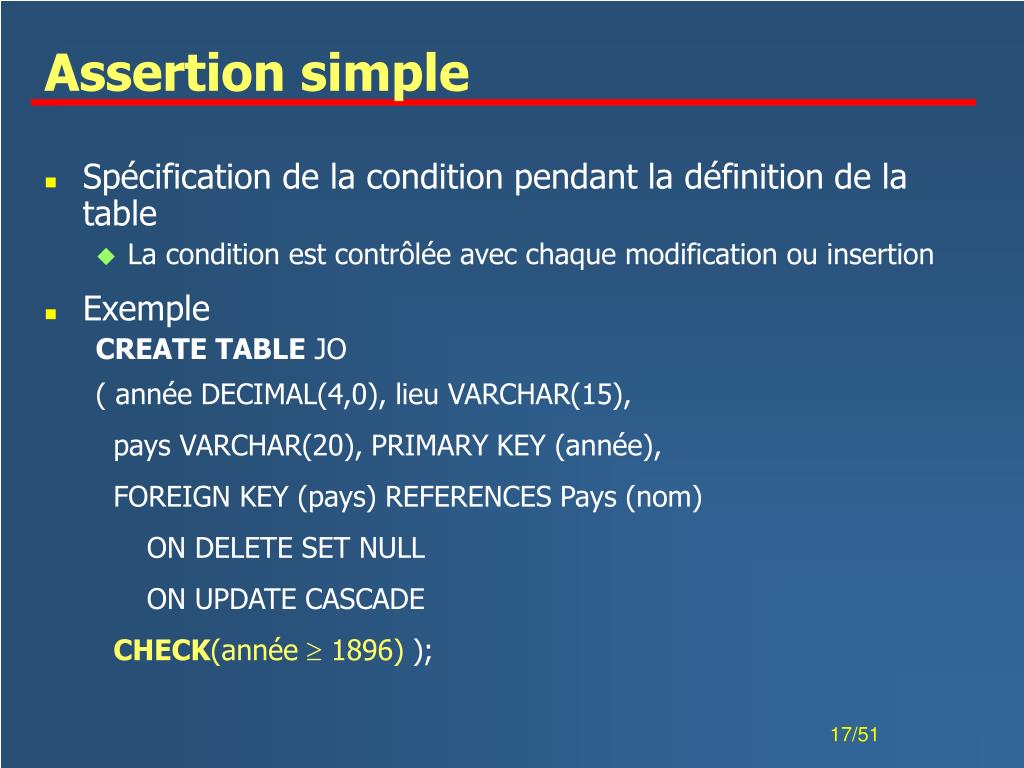 Assertion simple

Spécification de la condition pendant la définition de la table

La condition est contrôlée avec chaque modification ou insertion

Exemple

CREATE TABLE JO
( année DECIMAL(4,0), lieu VARCHAR(15),
pays VARCHAR(20), PRIMARY KEY (année),
FOREIGN KEY (pays) REFERENCES Pays (nom)
ON DELETE SET NULL
ON UPDATE CASCADE
CHECK(année $\geq$ 1896) );

17/51